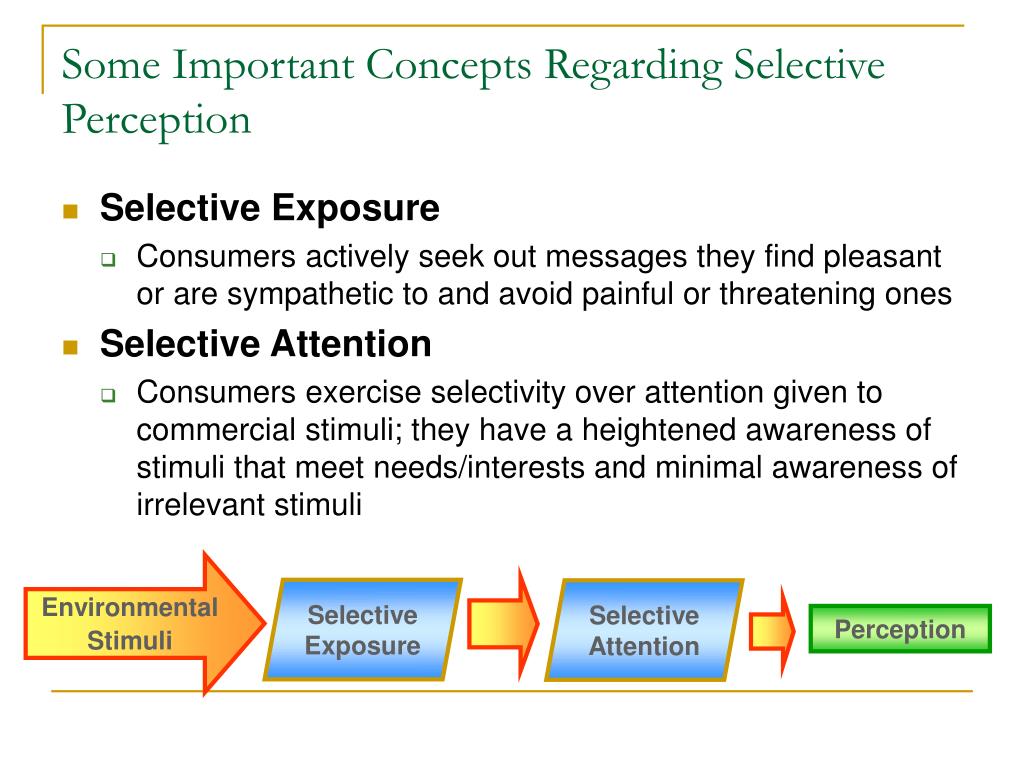 Some Important Concepts Regarding Selective Perception

Selective Exposure

Consumers actively seek out messages they find pleasant or are sympathetic to and avoid painful or threatening ones

Selective Attention

Consumers exercise selectivity over attention given to commercial stimuli; they have a heightened awareness of stimuli that meet needs/interests and minimal awareness of irrelevant stimuli

Environmental Stimuli

Selective Exposure

Selective Attention

Perception